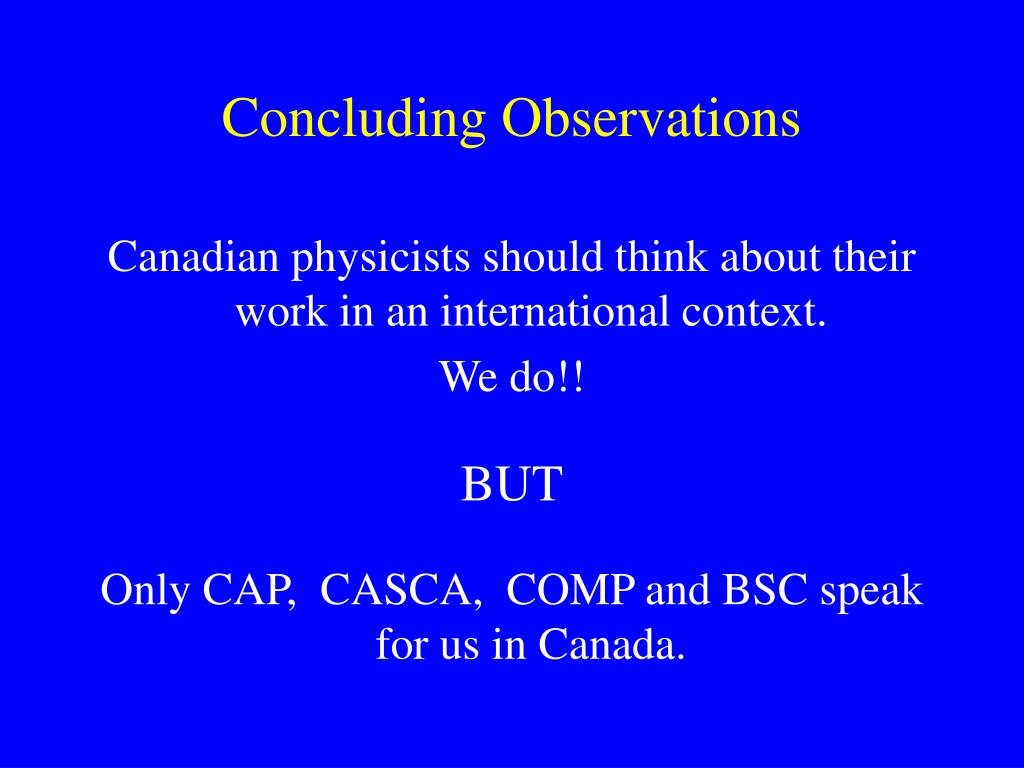 Concluding Observations

Canadian physicists should think about their work in an international context.

We do!!

BUT

Only CAP, CASCA, COMP and BSC speak for us in Canada.